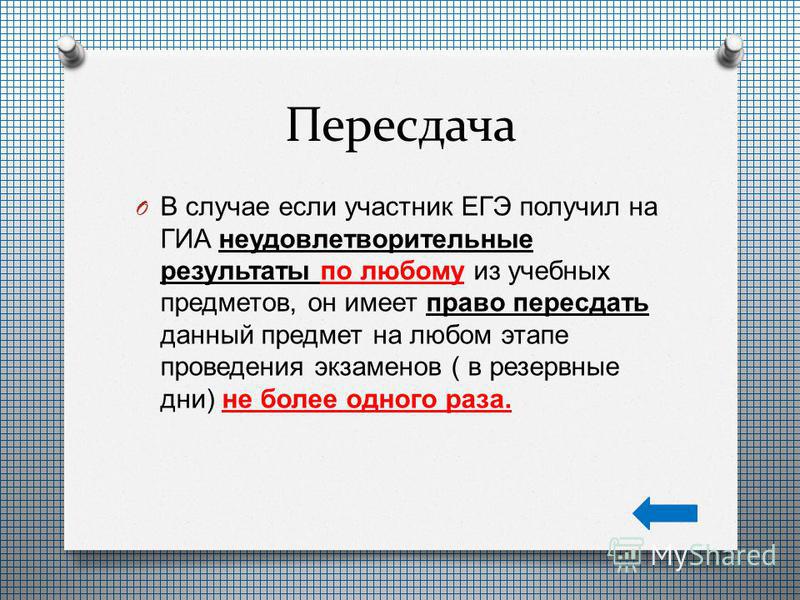 Пересдача

В случае если участник ЕГЭ получил на ГИА неудовлетворительные результаты по любому из учебных предметов, он имеет право пересдать данный предмет на любом этапе проведения экзаменов ( в резервные дни) не более одного раза.

MyShared